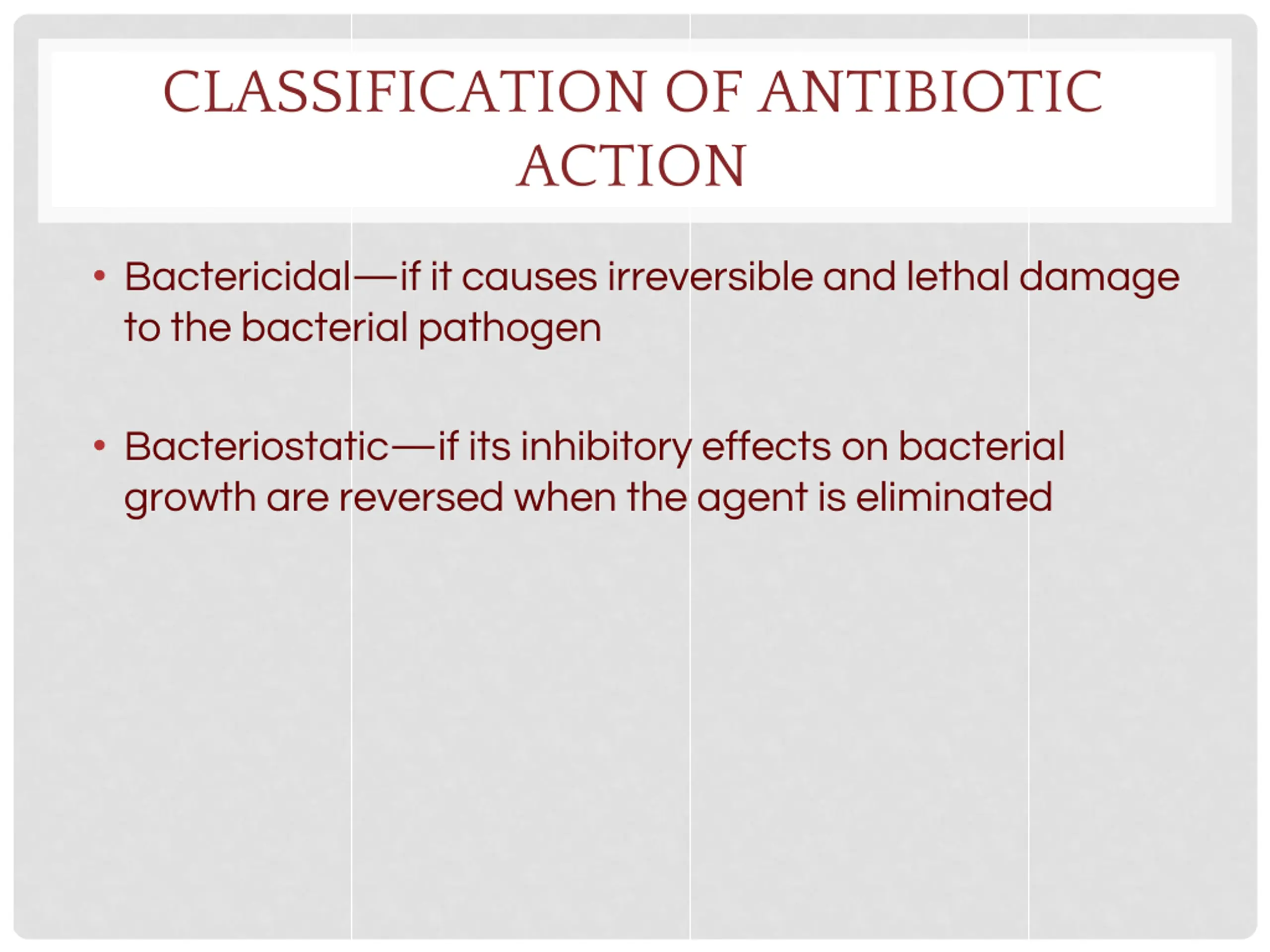 CLASSIFICATION OF ANTIBIOTIC ACTION

• Bactericidal—if it causes irreversible and lethal damage to the bacterial pathogen

• Bacteriostatic—if its inhibitory effects on bacterial growth are reversed when the agent is eliminated